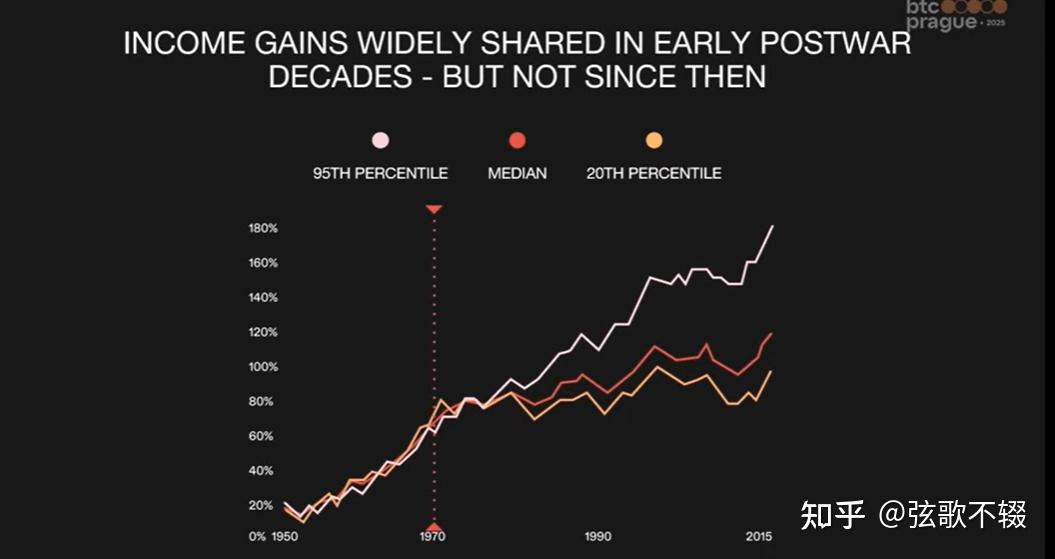 btc prague • 2025

INCOME GAINS WIDELY SHARED IN EARLY POSTWAR DECADES - BUT NOT SINCE THEN

95TH PERCENTILE MEDIAN 20TH PERCENTILE

180%
160%
140%
120%
100%
80%
60%
40%
20%
0%

1950 1970 1990 2015

知乎 @弦歌不辍